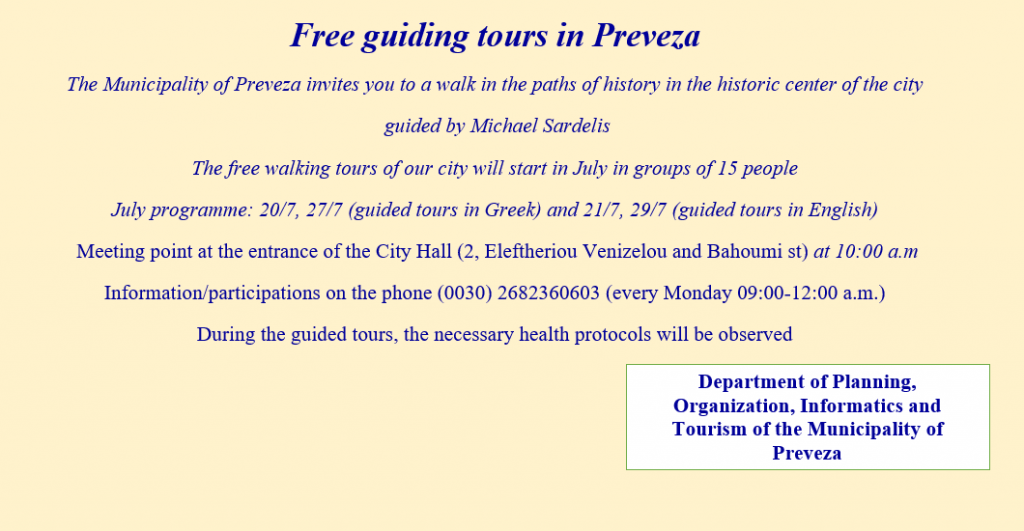 Free guiding tours in Preveza

The Municipality of Preveza invites you to a walk in the paths of history in the historic center of the city

guided by Michael Sardelis

The free walking tours of our city will start in July in groups of 15 people

July programme: 20/7, 27/7 (guided tours in Greek) and 21/7, 29/7 (guided tours in English)

Meeting point at the entrance of the City Hall (2, Eleftheriou Venizelou and Bahoumi st) at 10:00 a.m

Information/participations on the phone (0030) 2682360603 (every Monday 09:00-12:00 a.m.)

During the guided tours, the necessary health protocols will be observed

Department of Planning, Organization, Informatics and Tourism of the Municipality of Preveza